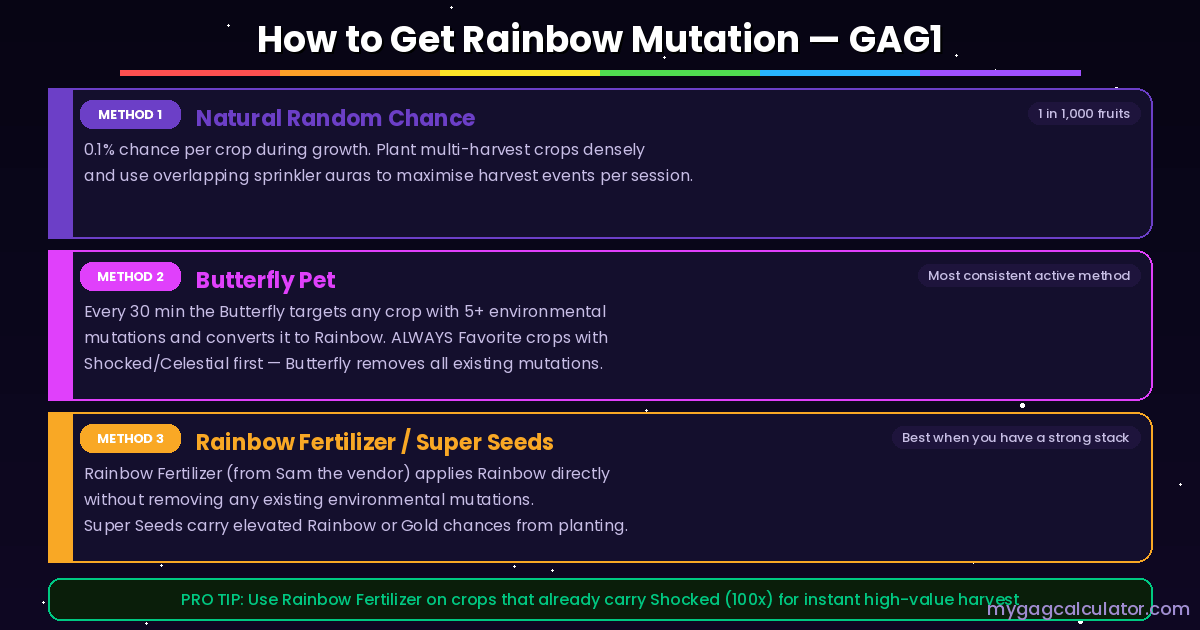 How to Get Rainbow Mutation — GAG1

METHOD 1 Natural Random Chance

1 in 1,000 fruits

0.1% chance per crop during growth. Plant multi-harvest crops densely and use overlapping sprinkler auras to maximise harvest events per session.

METHOD 2 Butterfly Pet

Most consistent active method

Every 30 min the Butterfly targets any crop with 5+ environmental mutations and converts it to Rainbow. ALWAYS Favorite crops with Shocked/Celestial first — Butterfly removes all existing mutations.

METHOD 3 Rainbow Fertilizer / Super Seeds

Best when you have a strong stack

Rainbow Fertilizer (from Sam the vendor) applies Rainbow directly without removing any existing environmental mutations.
Super Seeds carry elevated Rainbow or Gold chances from planting.

PRO TIP: Use Rainbow Fertilizer on crops that already carry Shocked (100x) for instant high-value harvest

mygagcalculator.com